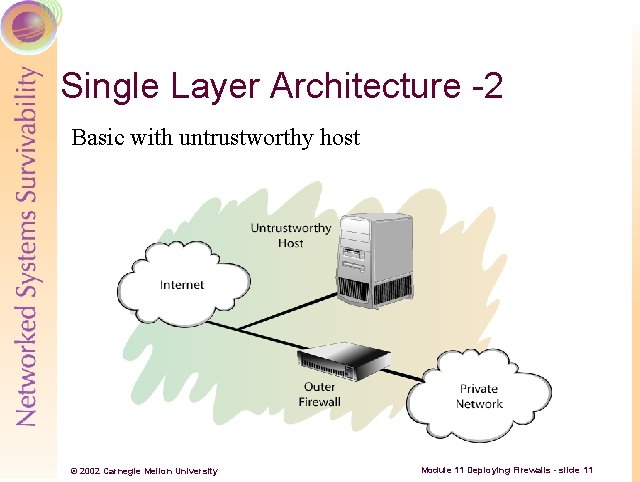 Networked Systems Survivability

Single Layer Architecture -2

Basic with untrustworthy host

Untrustworthy Host

Internet

Outer Firewall

Private Network

© 2002 Carnegie Mellon University

Module 11 Deploying Firewalls - slide 11